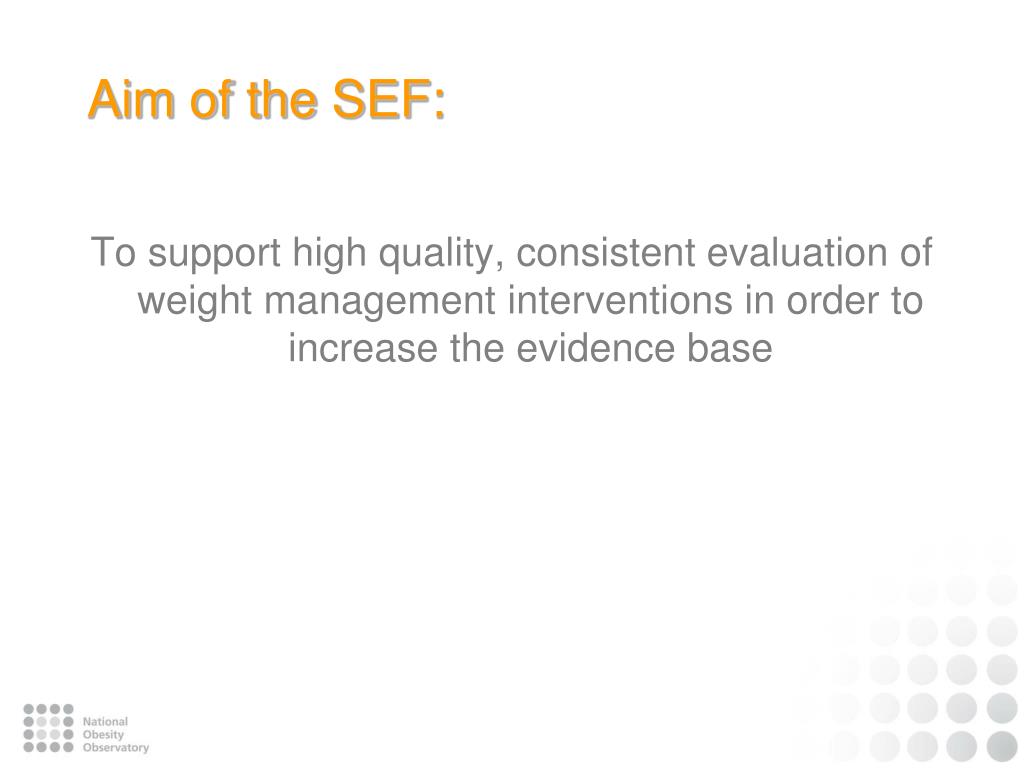 Aim of the SEF:

To support high quality, consistent evaluation of weight management interventions in order to increase the evidence base

National Obesity Observatory